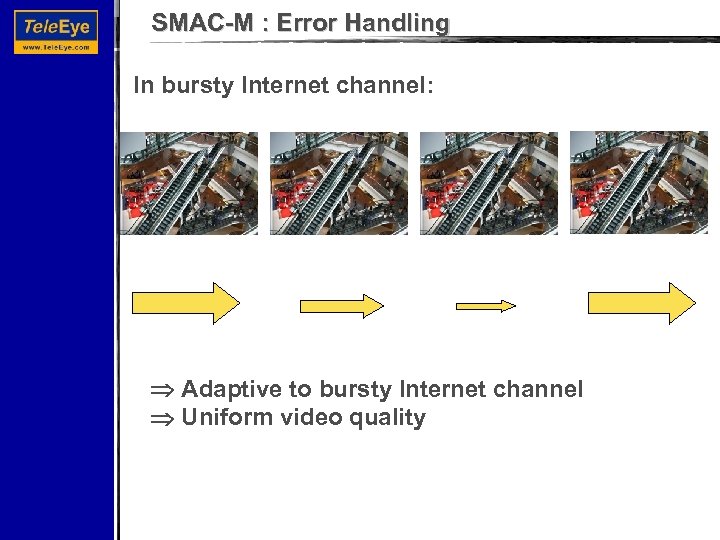 TeleEye
www.TeleEye.com

SMAC-M : Error Handling

In bursty Internet channel:

$\Rightarrow$ Adaptive to bursty Internet channel
$\Rightarrow$ Uniform video quality